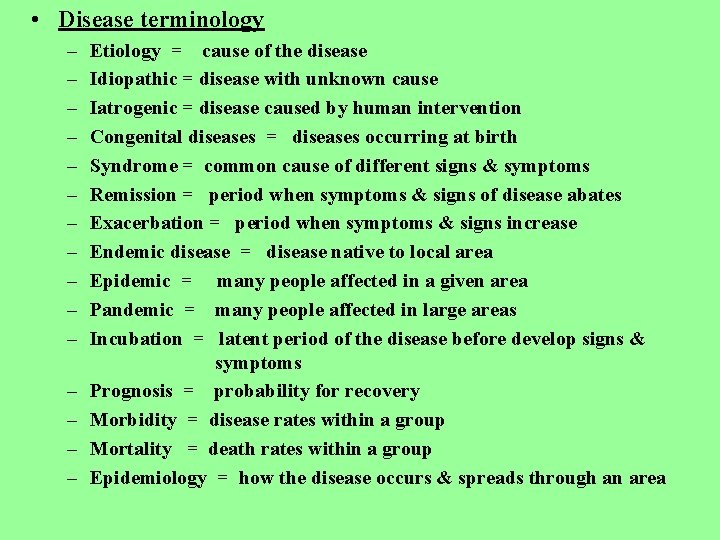 • Disease terminology

– Etiology = cause of the disease
– Idiopathic = disease with unknown cause
– Iatrogenic = disease caused by human intervention
– Congenital diseases = diseases occurring at birth
– Syndrome = common cause of different signs & symptoms
– Remission = period when symptoms & signs of disease abates
– Exacerbation = period when symptoms & signs increase
– Endemic disease = disease native to local area
– Epidemic = many people affected in a given area
– Pandemic = many people affected in large areas
– Incubation = latent period of the disease before develop signs & symptoms
– Prognosis = probability for recovery
– Morbidity = disease rates within a group
– Mortality = death rates within a group
– Epidemiology = how the disease occurs & spreads through an area